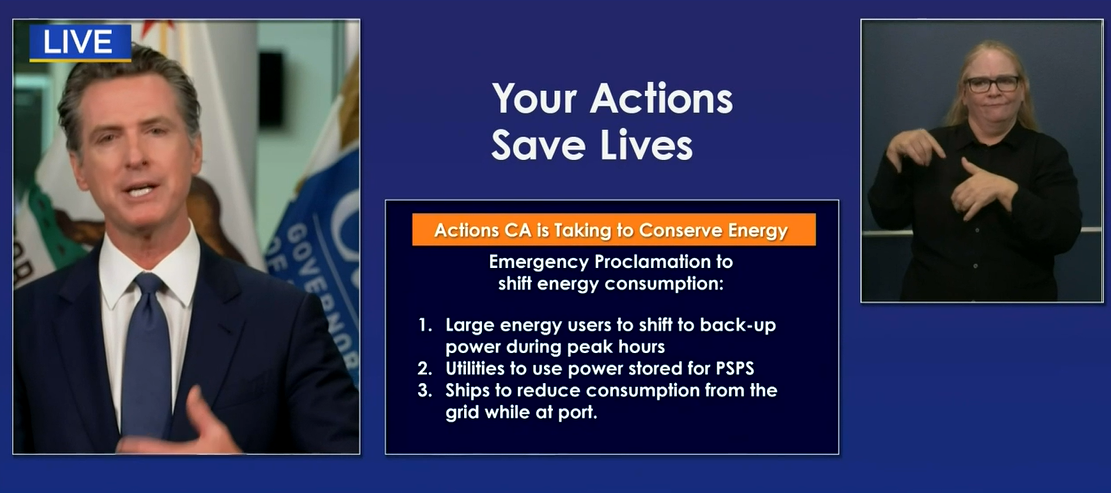 LIVE

GOVERNOR

Your Actions Save Lives

Actions CA is Taking to Conserve Energy

Emergency Proclamation to shift energy consumption:

1. Large energy users to shift to back-up power during peak hours
2. Utilities to use power stored for PSPS
3. Ships to reduce consumption from the grid while at port.